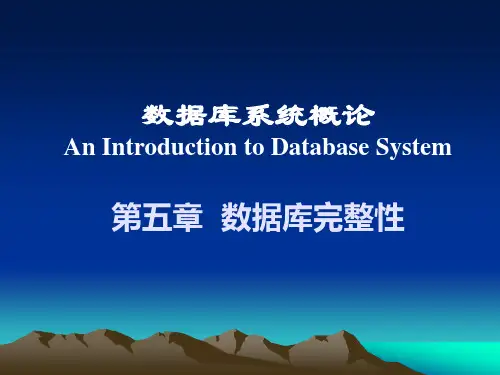 数据库系统概论
An Introduction to Database System

第五章 数据库完整性